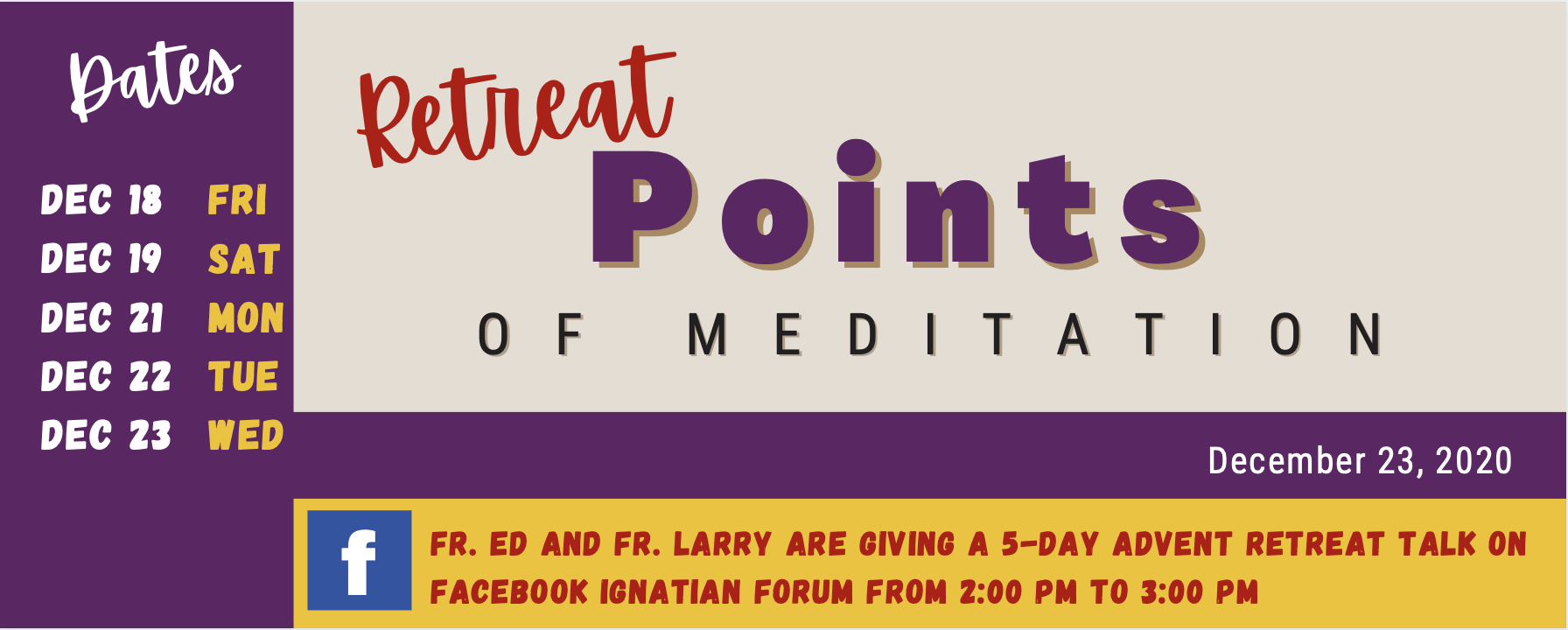 Dates

DEC 18 FRI
DEC 19 SAT
DEC 21 MON
DEC 22 TUE
DEC 23 WED

Retreat Points

OF MEDITATION

December 23, 2020

f

FR. ED AND FR. LARRY ARE GIVING A 5-DAY ADVENT RETREAT TALK ON FACEBOOK IGNATIAN FORUM FROM 2:00 PM TO 3:00 PM